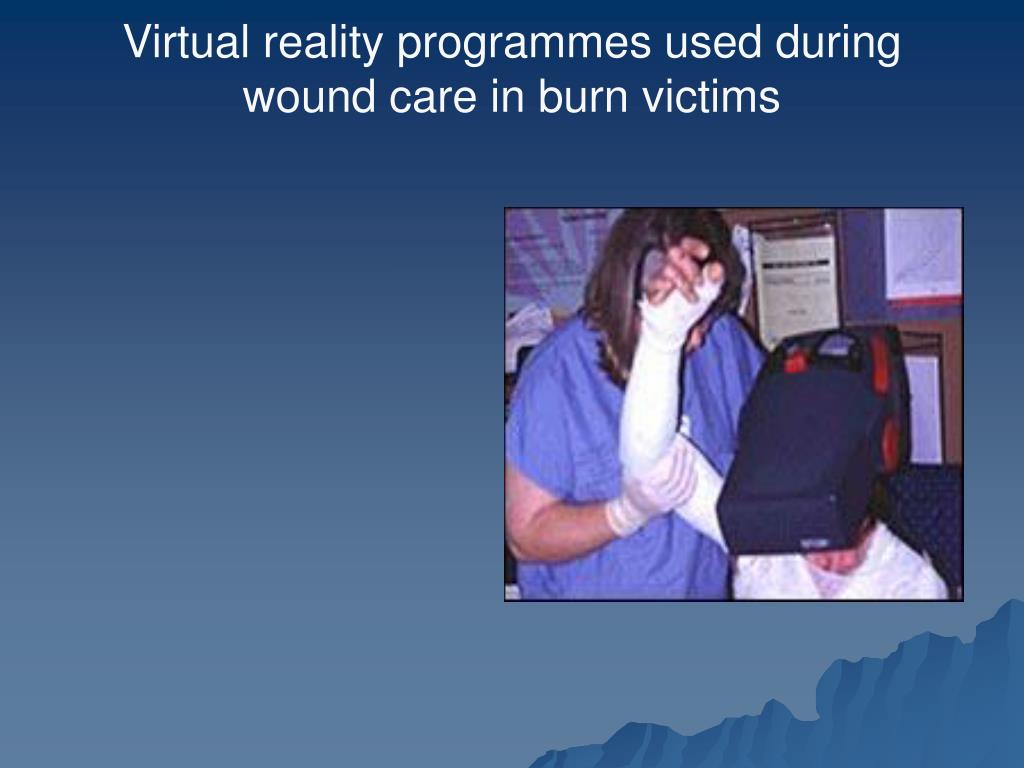 Virtual reality programmes used during wound care in burn victims